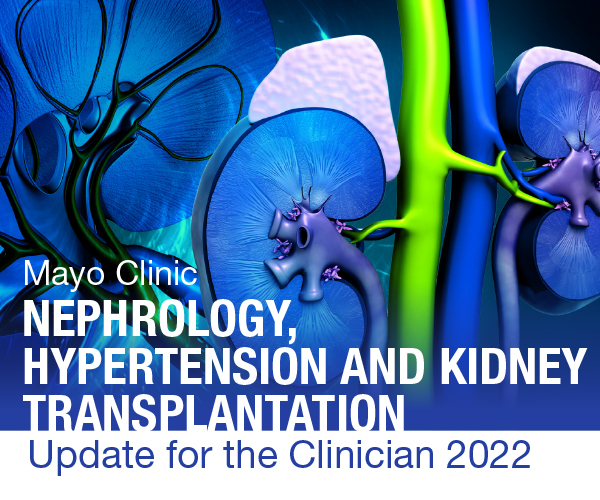 Mayo Clinic
NEPHROLOGY, HYPERTENSION AND KIDNEY TRANSPLANTATION
Update for the Clinician 2022